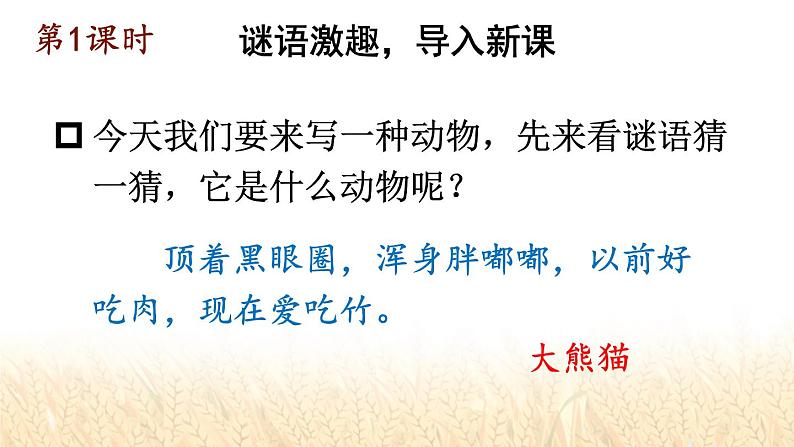 第1课时　谜语激趣，导入新课

今天我们要来写一种动物，先来看谜语猜一猜，它是什么动物呢？

顶着黑眼圈，浑身胖嘟嘟，以前好吃肉，现在爱吃竹。

大熊猫